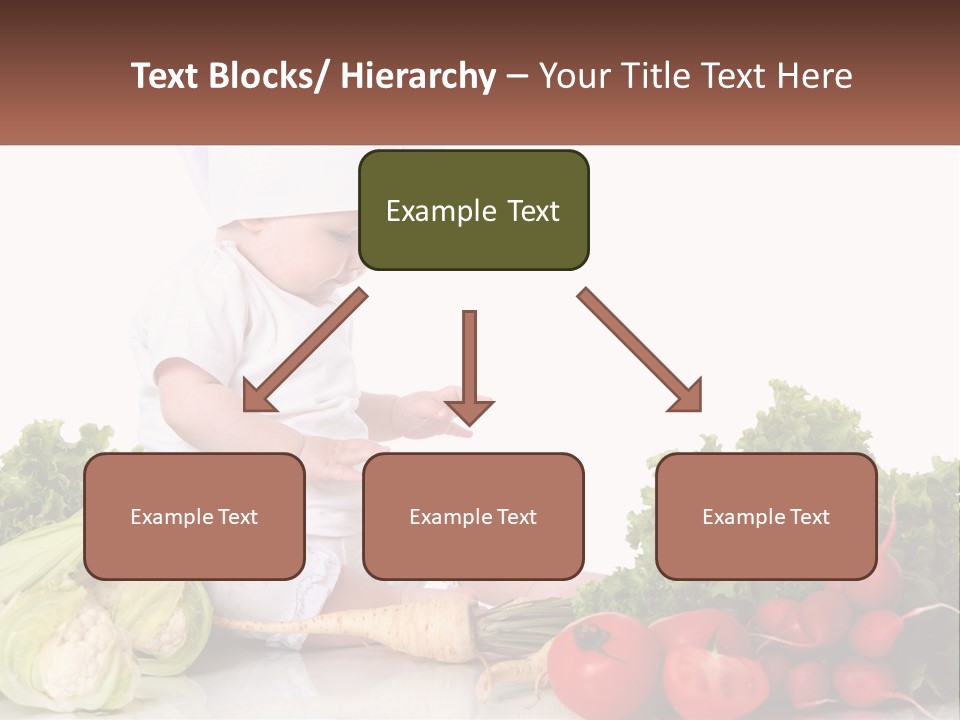 Text Blocks/ Hierarchy – Your Title Text Here

Example Text

Example Text

Example Text

Example Text